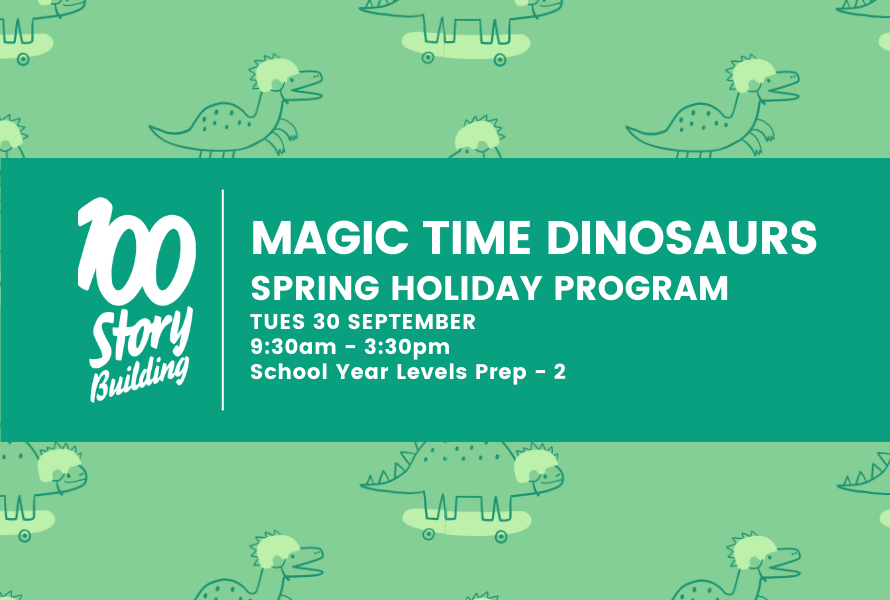 100 Story Building

MAGIC TIME DINOSAURS
SPRING HOLIDAY PROGRAM
TUES 30 SEPTEMBER
9:30am - 3:30pm
School Year Levels Prep - 2